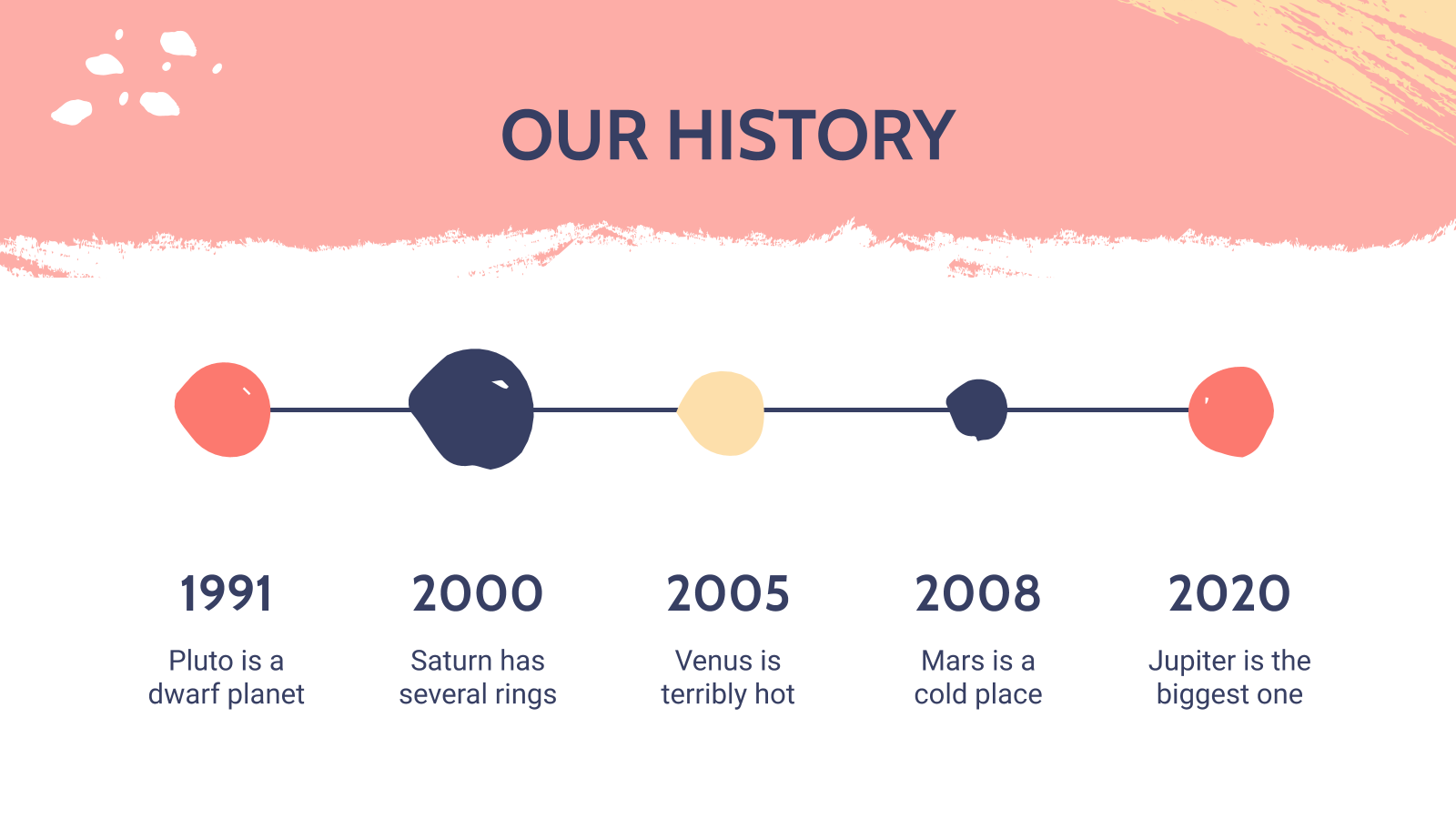 OUR HISTORY

1991

Pluto is a dwarf planet

2000

Saturn has several rings

2005

Venus is terribly hot

2008

Mars is a cold place

2020

Jupiter is the biggest one